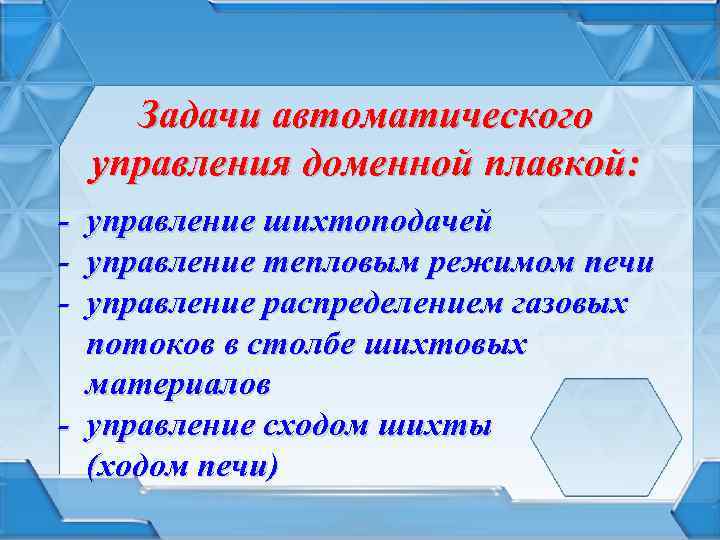 Задачи автоматического управления доменной плавкой:

- управление шихтоподачей
- управление тепловым режимом печи
- управление распределением газовых потоков в столбе шихтовых материалов
- управление сходом шихты (ходом печи)